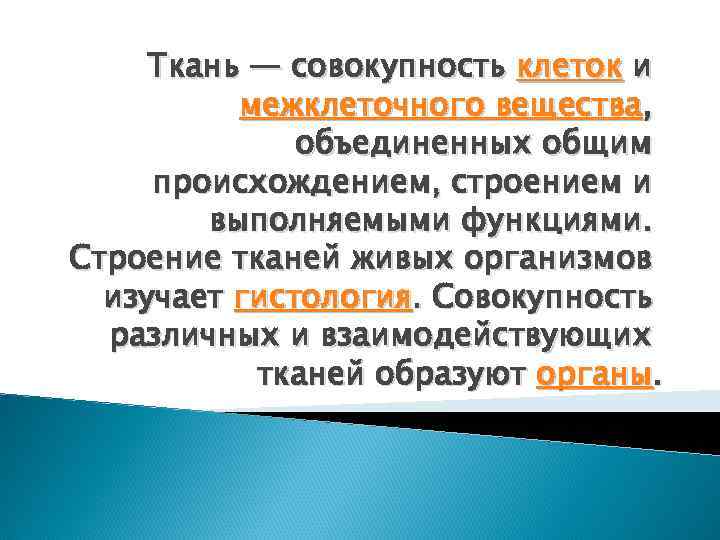 Ткань — совокупность клеток и межклеточного вещества, объединенных общим происхождением, строением и выполняемыми функциями. Строение тканей живых организмов изучает гистология. Совокупность различных и взаимодействующих тканей образуют органы.